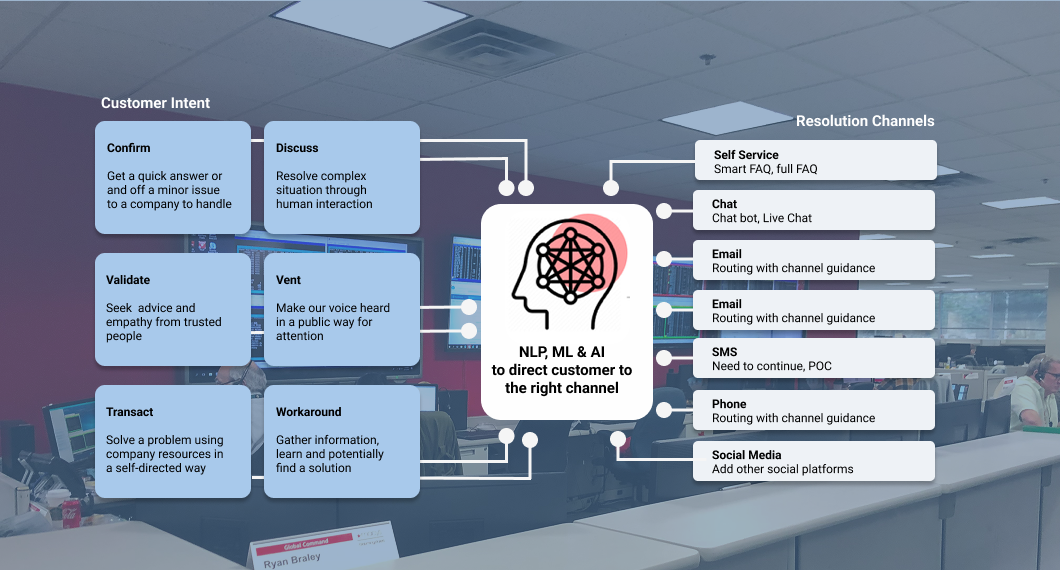 Customer Intent

Confirm

Get a quick answer or and off a minor issue to a company to handle

Discuss

Resolve complex situation through human interaction

Validate

Seek advice and empathy from trusted people

Vent

Make our voice heard in a public way for attention

Transact

Solve a problem using company resources in a self-directed way

Workaround

Gather information, learn and potentially find a solution

NLP, ML & AI to direct customer to the right channel

Resolution Channels

Self Service
Smart FAQ, full FAQ

Chat
Chat bot, Live Chat

Email
Routing with channel guidance

Email
Routing with channel guidance

SMS
Need to continue, POC

Phone
Routing with channel guidance

Social Media
Add other social platforms

Global Command
Ryan Braley